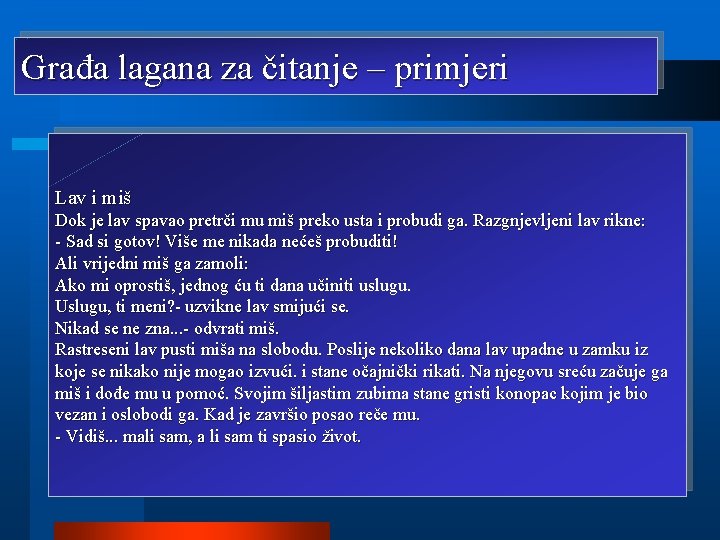 Građa lagana za čitanje – primjeri

Lav i miš
Dok je lav spavao pretrči mu miš preko usta i probudi ga. Razgnjevljeni lav rikne:
- Sad si gotov! Više me nikada nećeš probuditi!
Ali vrijedni miš ga zamoli:
Ako mi oprostiš, jednog ću ti dana učiniti uslugu.
Uslugu, ti meni?- uzvikne lav smijući se.
Nikad se ne zna...- odvrati miš.
Rastreseni lav pusti miša na slobodu. Poslije nekoliko dana lav upadne u zamku iz koje se nikako nije mogao izvući. i stane očajnički rikati. Na njegovu sreću začuje ga miš i dođe mu u pomoć. Svojim šiljastim zubima stane gristi konopac kojim je bio vezan i oslobodi ga. Kad je završio posao reče mu.
- Vidiš... mali sam, a li sam ti spasio život.